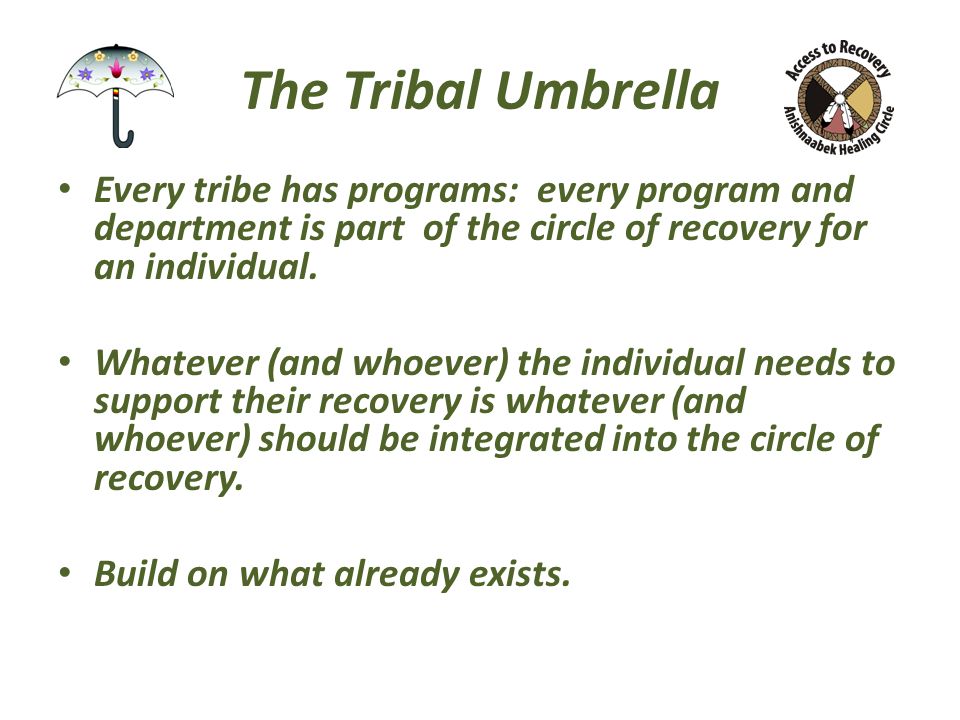 The Tribal Umbrella

Access to Recovery
Anishnaabek Healing Circle

• Every tribe has programs: every program and department is part of the circle of recovery for an individual.

• Whatever (and whoever) the individual needs to support their recovery is whatever (and whoever) should be integrated into the circle of recovery.

• Build on what already exists.